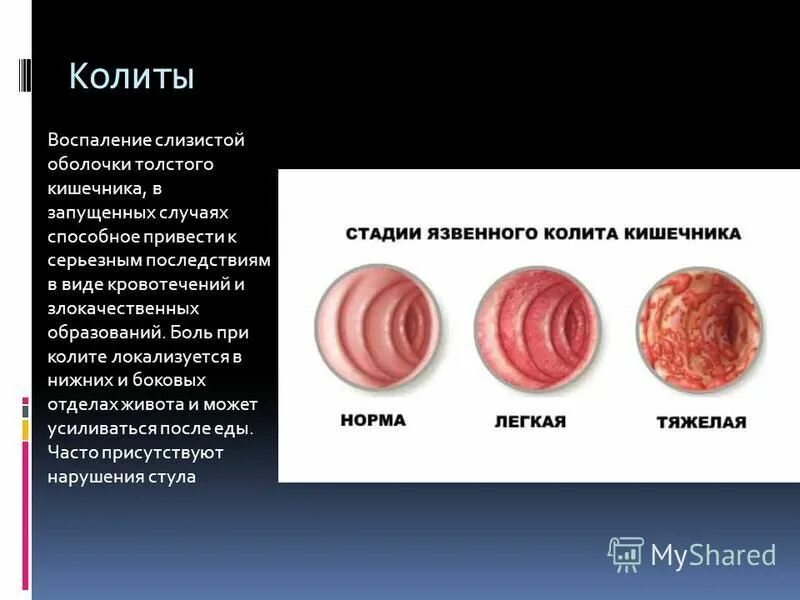 Колиты

Воспаление слизистой оболочки толстого кишечника, в запущенных случаях способное привести к серьезным последствиям в виде кровотечений и злокачественных образований. Боль при колите локализуется в нижних и боковых отделах живота и может усиливаться после еды. Часто присутствуют нарушения стула

СТАДИИ ЯЗВЕННОГО КОЛИТА КИШЕЧНИКА

НОРМА

ЛЕГКАЯ

ТЯЖЕЛАЯ

MyShared